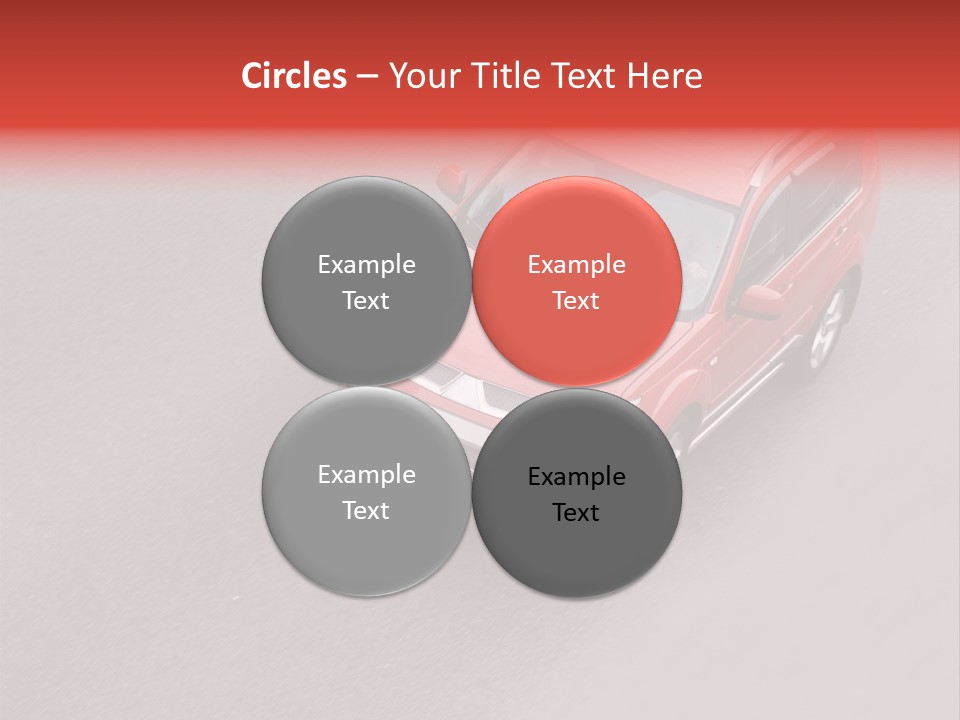 Circles – Your Title Text Here

Example Text

Example Text

Example Text

Example Text